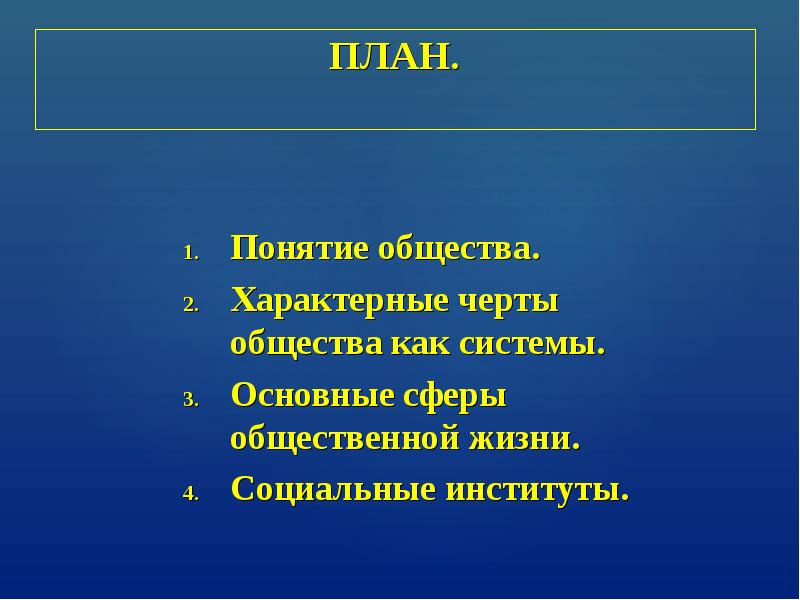 ПЛАН.

1. Понятие общества.
2. Характерные черты общества как системы.
3. Основные сферы общественной жизни.
4. Социальные институты.